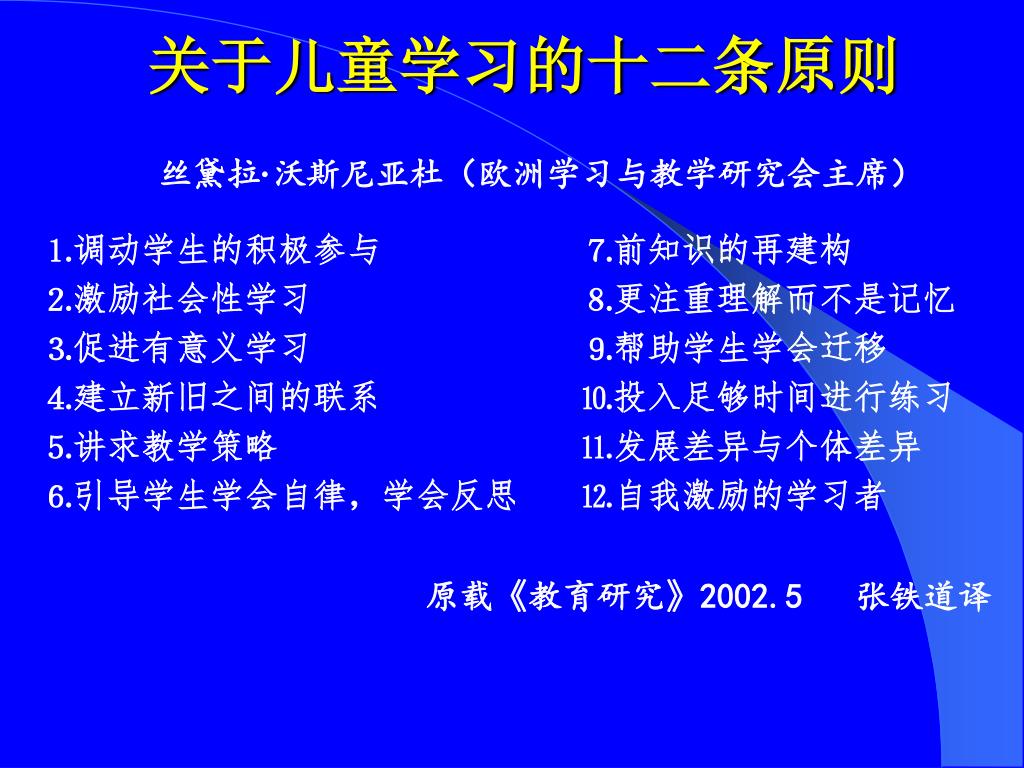 关于儿童学习的十二条原则

丝黛拉·沃斯尼亚杜（欧洲学习与教学研究会主席）

1.调动学生的积极参与
2.激励社会性学习
3.促进有意义学习
4.建立新旧之间的联系
5.讲求教学策略
6.引导学生学会自律，学会反思

7.前知识的再建构
8.更注重理解而不是记忆
9.帮助学生学会迁移
10.投入足够时间进行练习
11.发展差异与个体差异
12.自我激励的学习者

原载《教育研究》2002.5　张铁道译